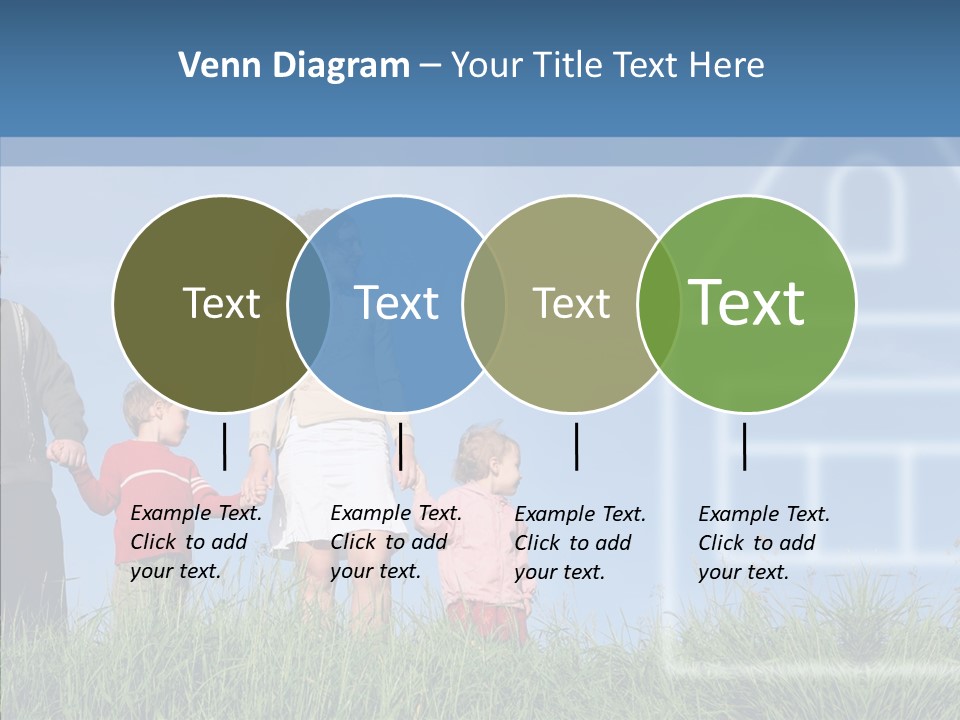 Venn Diagram – Your Title Text Here

Text

Text

Text

Text

Example Text. Click to add your text.

Example Text. Click to add your text.

Example Text. Click to add your text.

Example Text. Click to add your text.